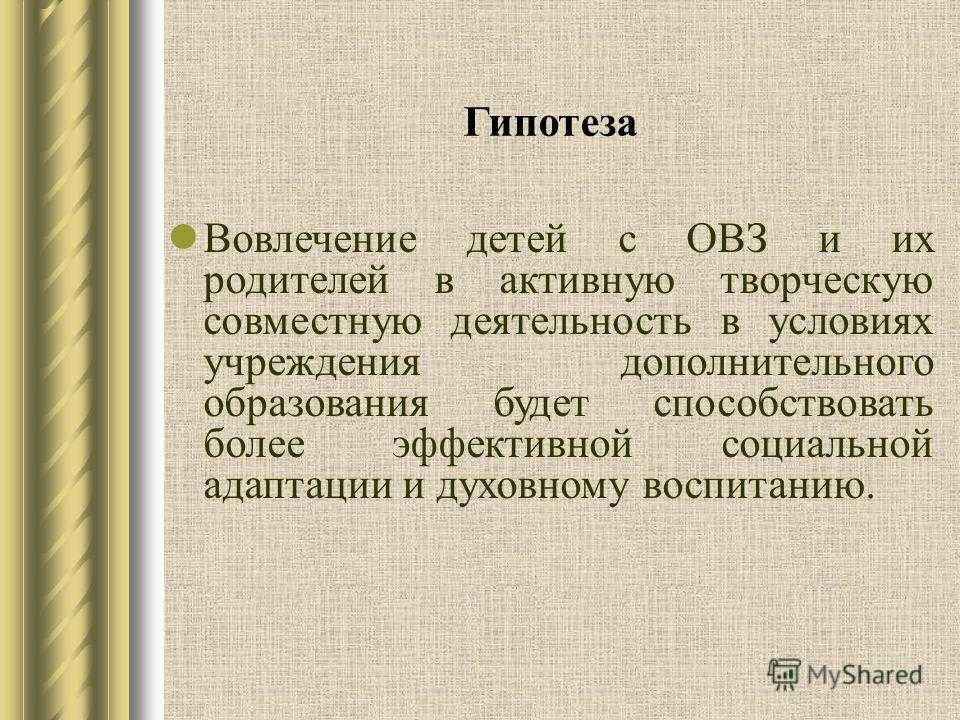 Гипотеза

Вовлечение детей с ОВЗ и их родителей в активную творческую совместную деятельность в условиях учреждения дополнительного образования будет способствовать более эффективной социальной адаптации и духовному воспитанию.

MyShared